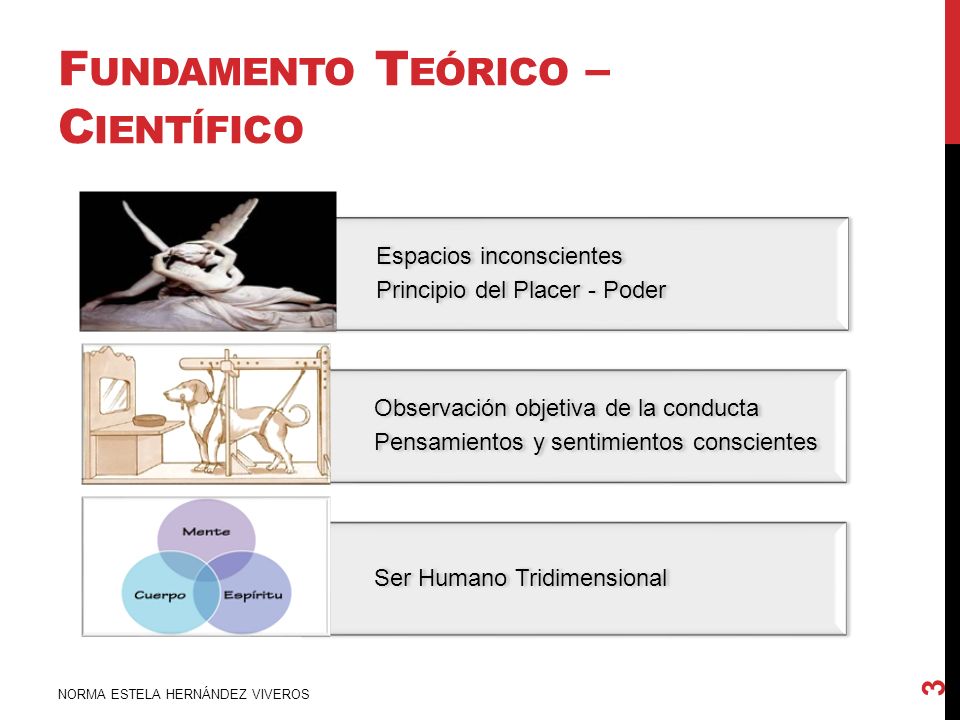 FUNDAMENTO TEÓRICO – CIENTÍFICO

Espacios inconscientes
Principio del Placer - Poder

Observación objetiva de la conducta
Pensamientos y sentimientos conscientes

Mente
Cuerpo
Espíritu

Ser Humano Tridimensional

NORMA ESTELA HERNÁNDEZ VIVEROS

3